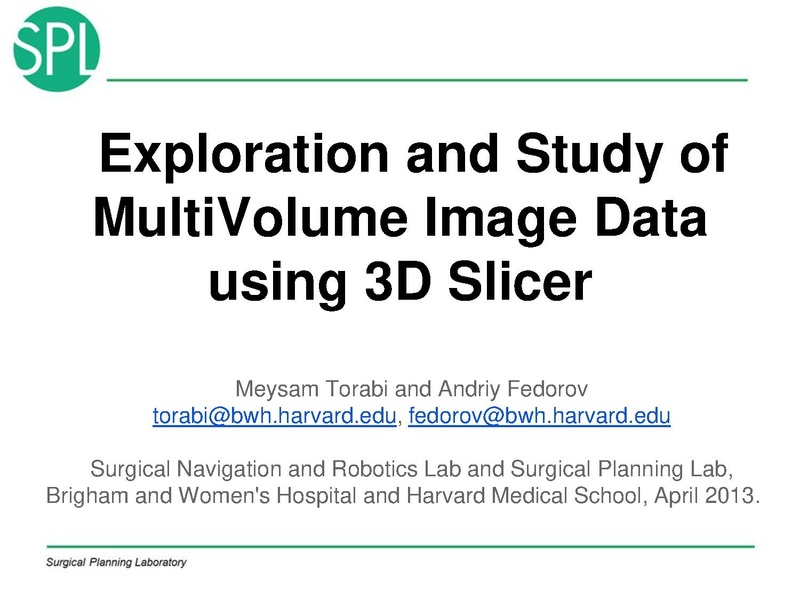 SPL

Exploration and Study of MultiVolume Image Data using 3D Slicer

Meysam Torabi and Andriy Fedorov
torabi@bwh.harvard.edu, fedorov@bwh.harvard.edu

Surgical Navigation and Robotics Lab and Surgical Planning Lab, Brigham and Women's Hospital and Harvard Medical School, April 2013.

Surgical Planning Laboratory